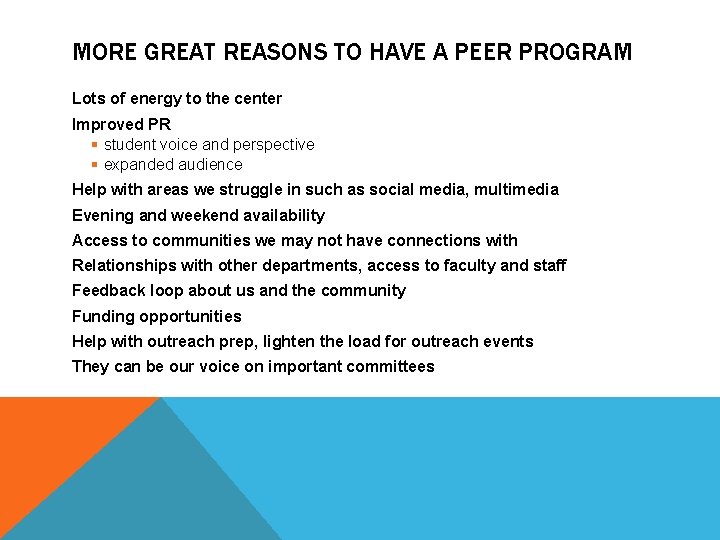 MORE GREAT REASONS TO HAVE A PEER PROGRAM

Lots of energy to the center

Improved PR

- student voice and perspective
- expanded audience

Help with areas we struggle in such as social media, multimedia

Evening and weekend availability

Access to communities we may not have connections with

Relationships with other departments, access to faculty and staff

Feedback loop about us and the community

Funding opportunities

Help with outreach prep, lighten the load for outreach events

They can be our voice on important committees